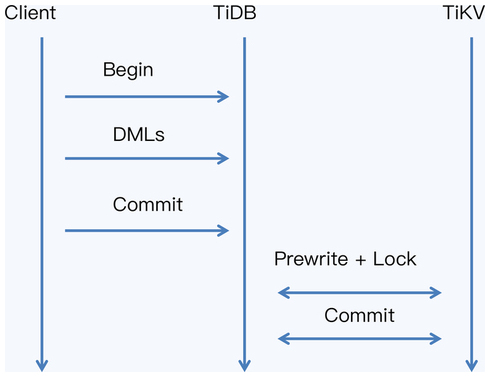 Client
TiDB
TiKV

Begin

DMLs

Commit

Prewrite + Lock

Commit